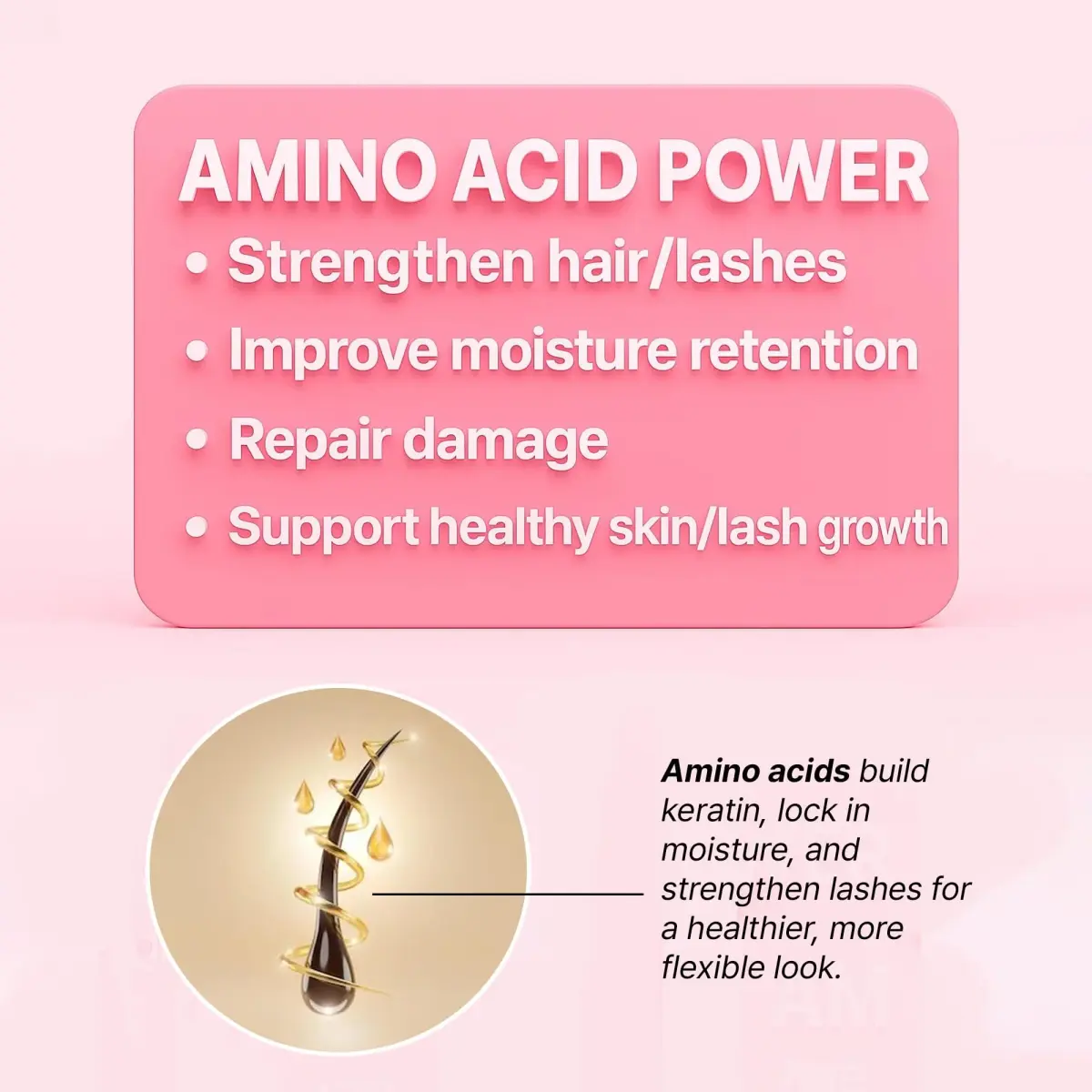 AMINO ACID POWER

• Strengthen hair/lashes
• Improve moisture retention
• Repair damage
• Support healthy skin/lash growth

Amino acids build keratin, lock in moisture, and strengthen lashes for a healthier, more flexible look.